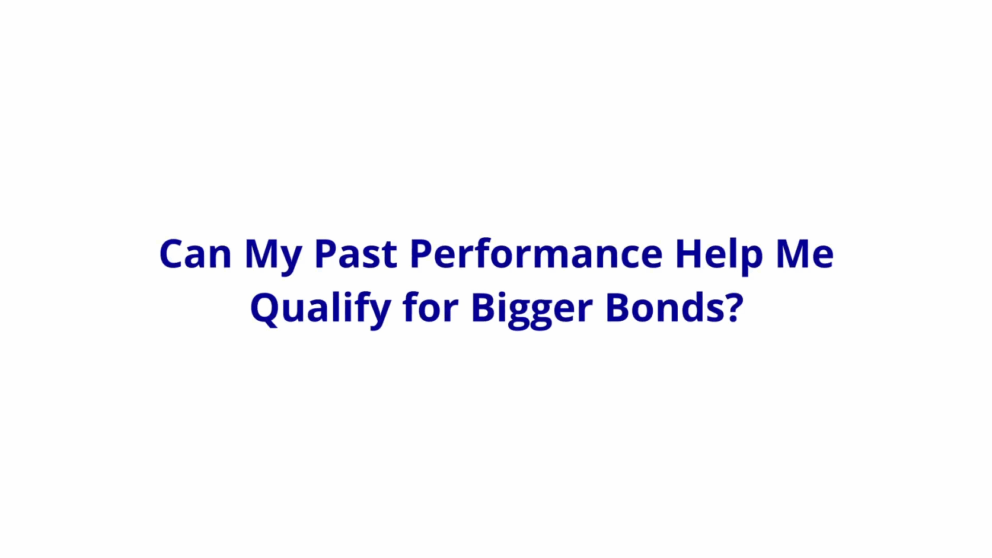 Can My Past Performance Help Me Qualify for Bigger Bonds?